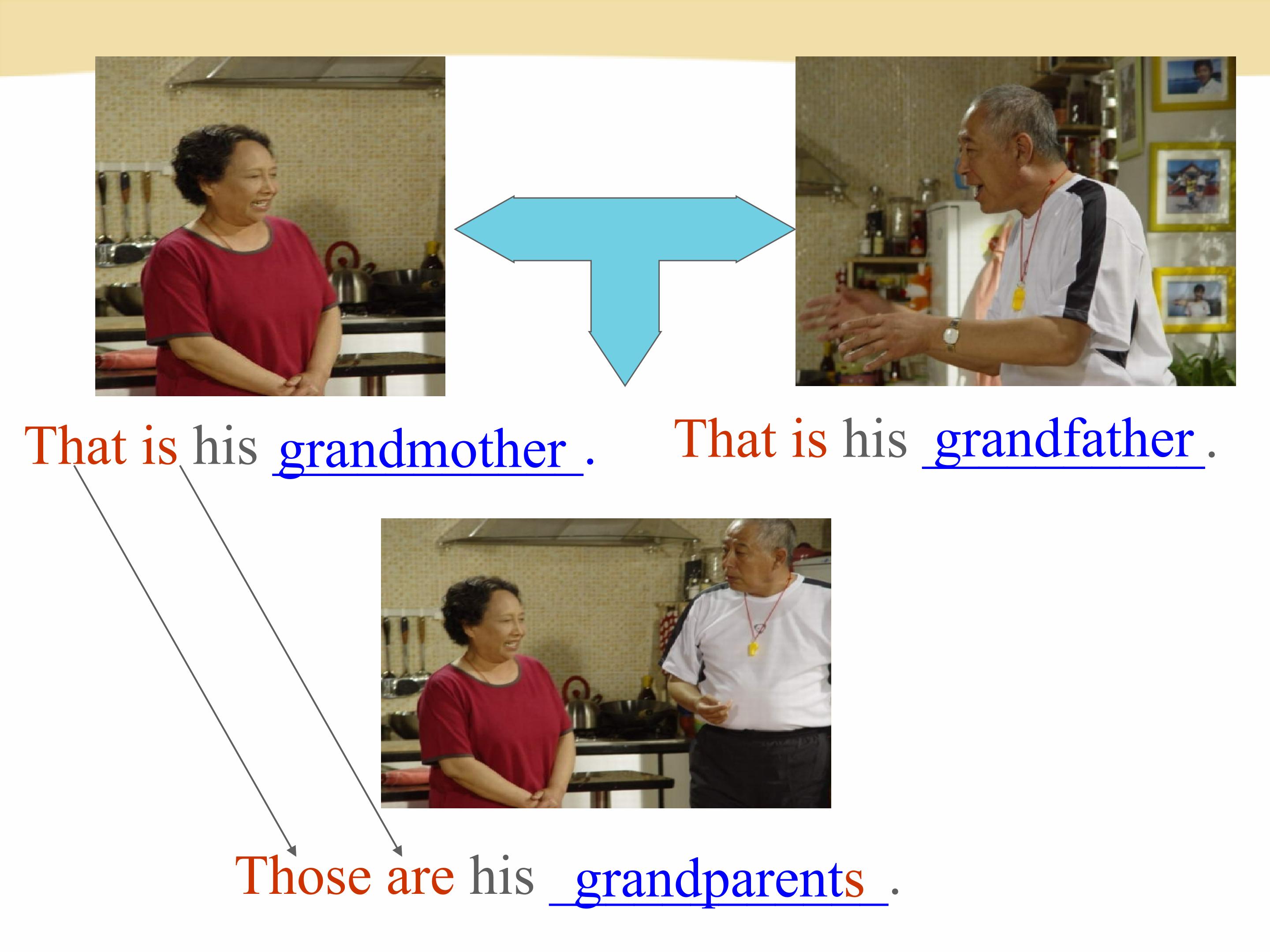 That is his grandmother .

That is his grandfather .

Those are his grandparents .